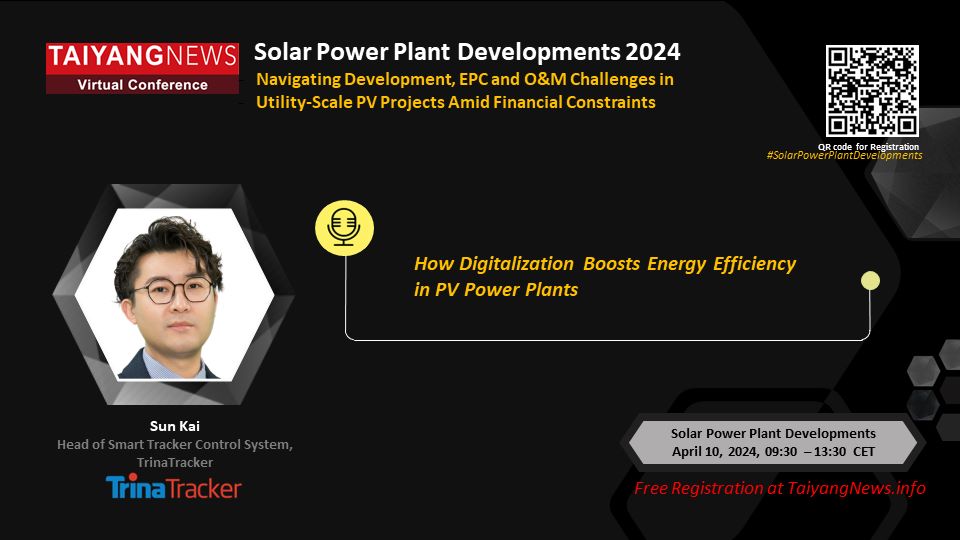 TAIYANGNEWS
Virtual Conference

Solar Power Plant Developments 2024
Navigating Development, EPC and O&M Challenges in Utility-Scale PV Projects Amid Financial Constraints

QR code for Registration
#SolarPowerPlantDevelopments

How Digitalization Boosts Energy Efficiency in PV Power Plants

Sun Kai
Head of Smart Tracker Control System, TrinaTracker

TrinaTracker

Solar Power Plant Developments
April 10, 2024, 09:30 – 13:30 CET

Free Registration at TaiyangNews.info